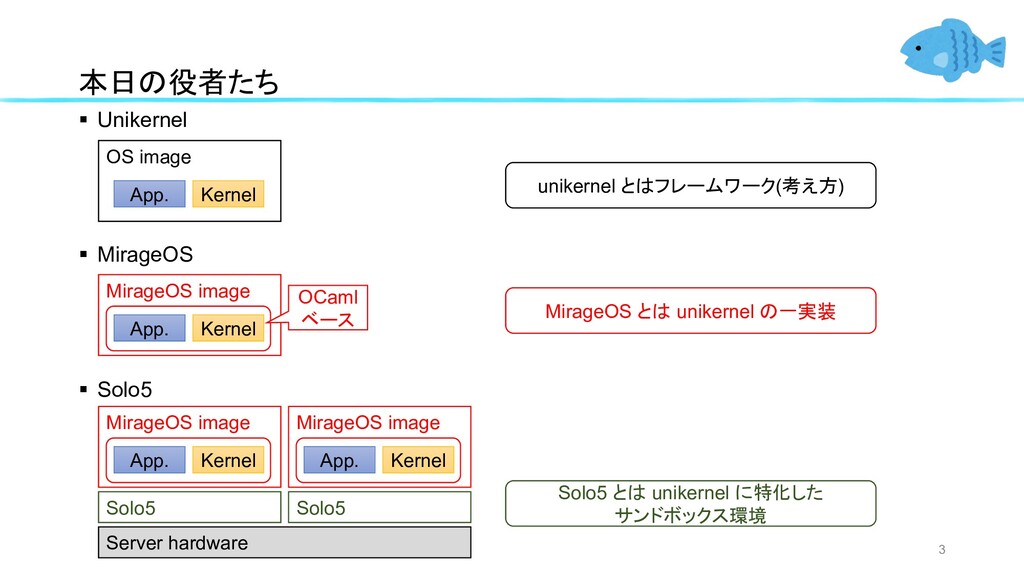 本日の役者たち

▪ Unikernel

OS image

App. Kernel

unikernel とはフレームワーク(考え方)

▪ MirageOS

MirageOS image

App. Kernel

OCaml ベース

MirageOS とは unikernel の一実装

▪ Solo5

MirageOS image

App. Kernel

MirageOS image

App. Kernel

Solo5

Solo5

Server hardware

Solo5 とは unikernel に特化した サンドボックス環境

3